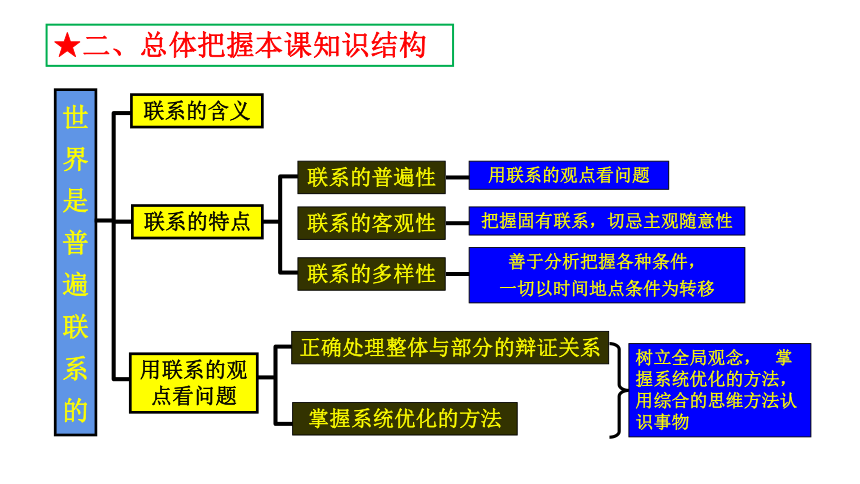 ★二、总体把握本课知识结构

世界是普遍联系的

联系的含义

联系的特点

联系的普遍性

用联系的观点看问题

联系的客观性

把握固有联系，切忌主观随意性

联系的多样性

善于分析把握各种条件，一切以时间地点条件为转移

用联系的观点看问题

正确处理整体与部分的辩证关系

掌握系统优化的方法

树立全局观念， 掌握系统优化的方法，用综合的思维方法认识事物